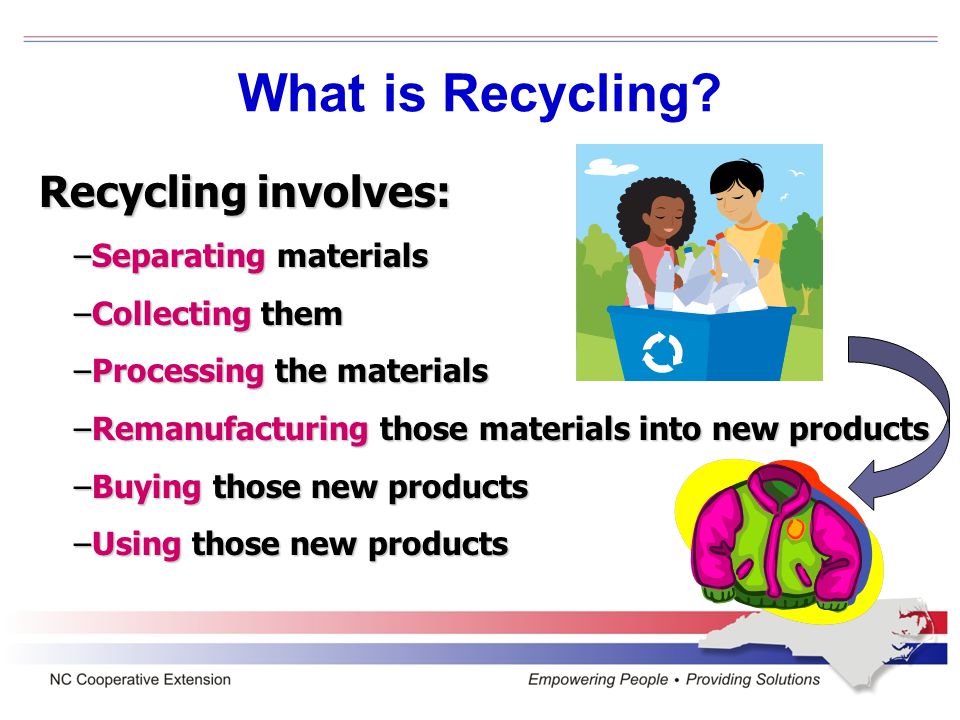 What is Recycling?

Recycling involves:

–Separating materials

–Collecting them

–Processing the materials

–Remanufacturing those materials into new products

–Buying those new products

–Using those new products

NC Cooperative Extension

Empowering People • Providing Solutions